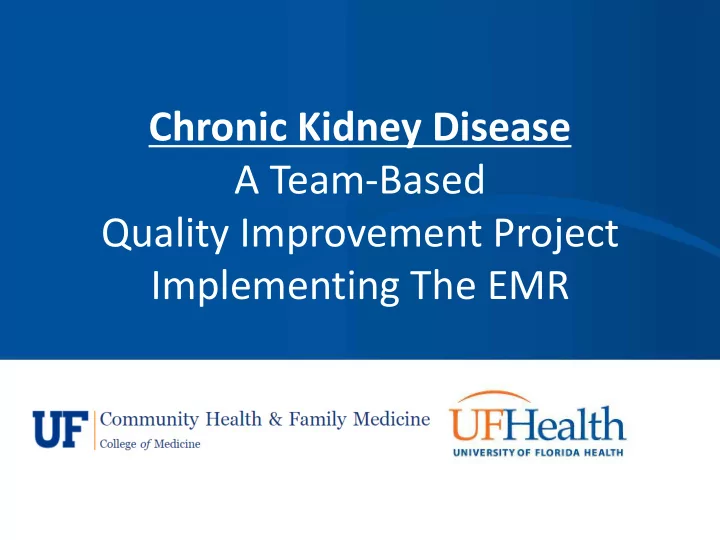 Chronic Kidney Disease
A Team-Based
Quality Improvement Project
Implementing The EMR

UF Community Health & Family Medicine
College of Medicine

UFHealth
UNIVERSITY OF FLORIDA HEALTH